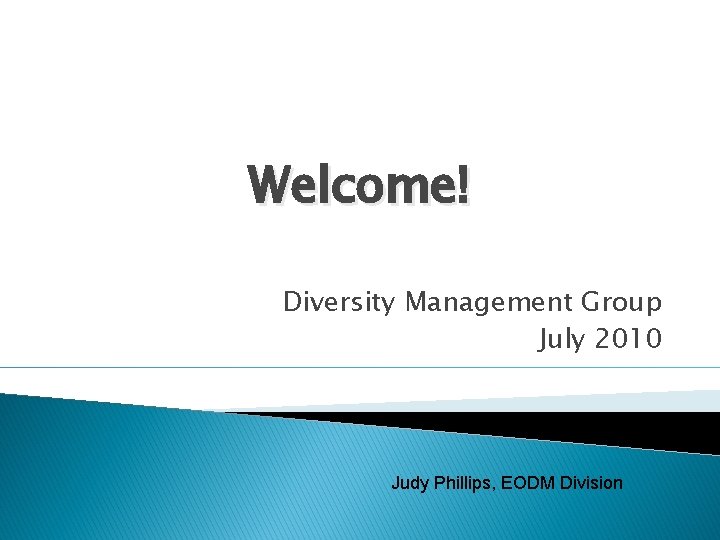 Welcome!

Diversity Management Group
July 2010

Judy Phillips, EODM Division